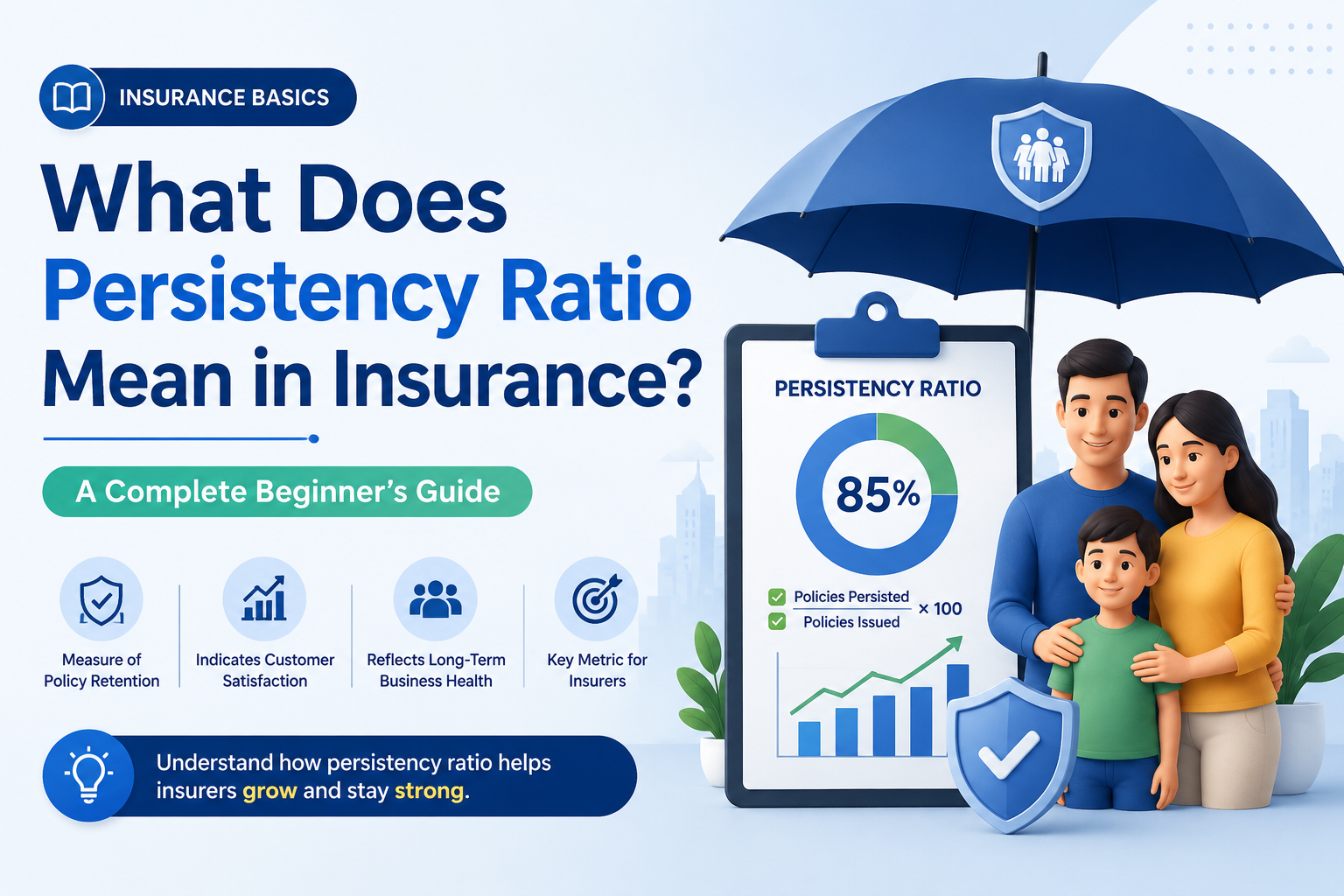 INSURANCE BASICS

What Does Persistency Ratio Mean in Insurance?

A Complete Beginner's Guide

Measure of Policy Retention

Indicates Customer Satisfaction

Reflects Long-Term Business Health

Key Metric for Insurers

Understand how persistency ratio helps insurers grow and stay strong.

PERSISTENCY RATIO

85%

$\frac{\text{Policies Persisted}}{\text{Policies Issued}} \times 100$